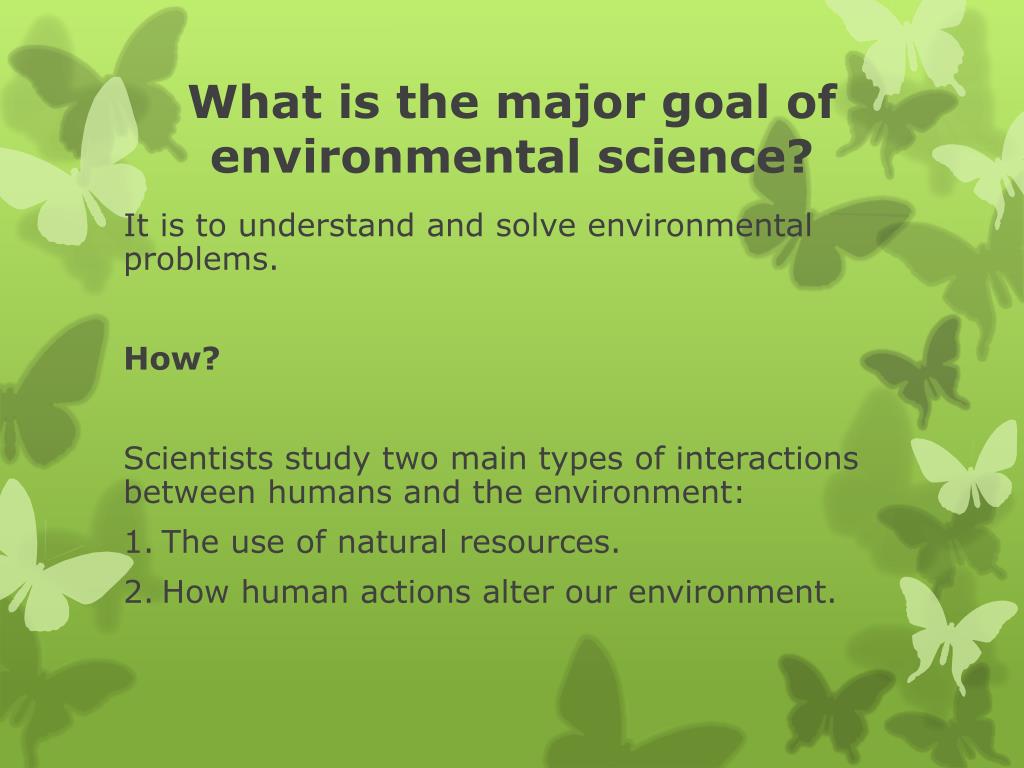 What is the major goal of environmental science?

It is to understand and solve environmental problems.

How?

Scientists study two main types of interactions between humans and the environment:

1. The use of natural resources.
2. How human actions alter our environment.